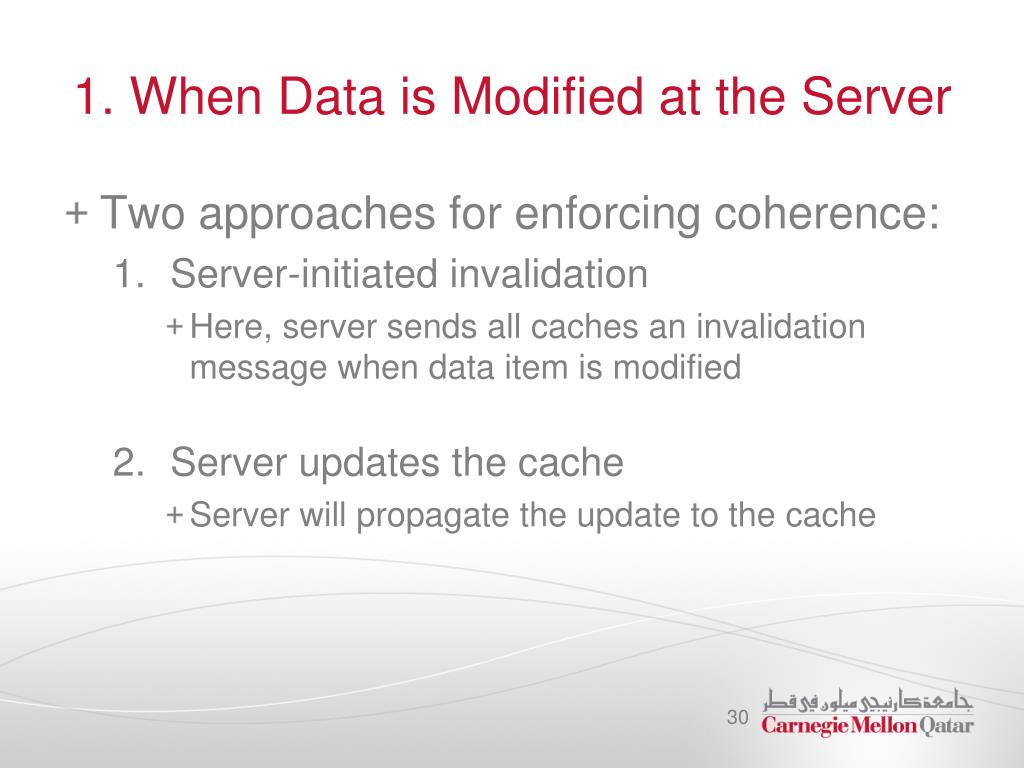 1. When Data is Modified at the Server

+ Two approaches for enforcing coherence:

1. Server-initiated invalidation

+ Here, server sends all caches an invalidation message when data item is modified

2. Server updates the cache

+ Server will propagate the update to the cache

30

جامعة كارنيجي ميلون في قطر
Carnegie Mellon Qatar